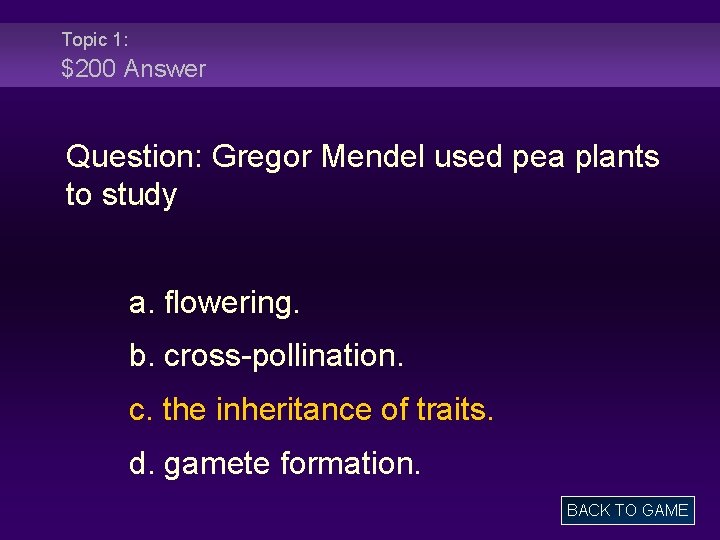 Topic 1:
\$200 Answer

Question: Gregor Mendel used pea plants to study

a. flowering.

b. cross-pollination.

c. the inheritance of traits.

d. gamete formation.

BACK TO GAME